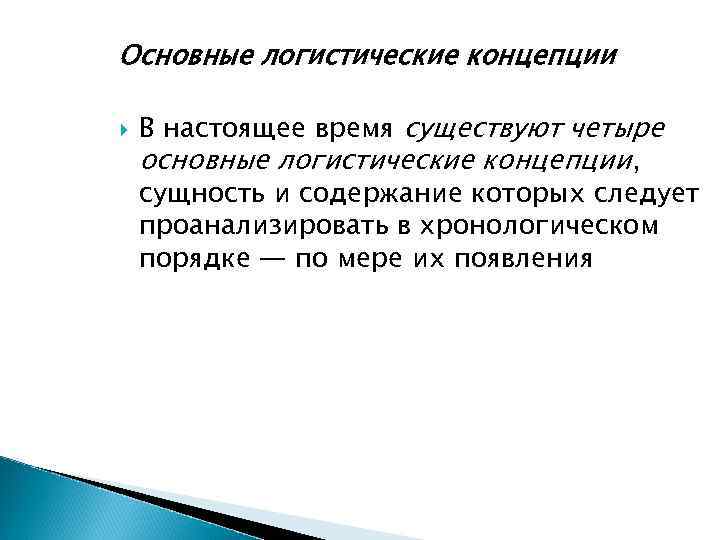 Основные логистические концепции

В настоящее время существуют четыре основные логистические концепции, сущность и содержание которых следует проанализировать в хронологическом порядке — по мере их появления